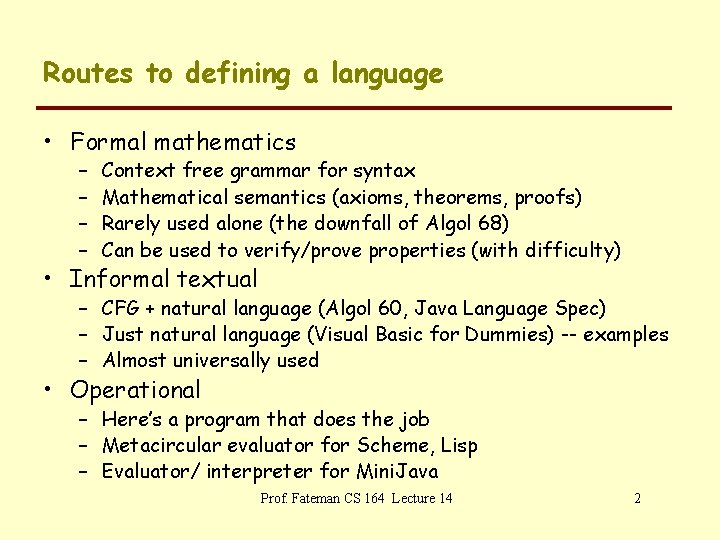 Routes to defining a language

• Formal mathematics
  – Context free grammar for syntax
  – Mathematical semantics (axioms, theorems, proofs)
  – Rarely used alone (the downfall of Algol 68)
  – Can be used to verify/prove properties (with difficulty)
• Informal textual
  – CFG + natural language (Algol 60, Java Language Spec)
  – Just natural language (Visual Basic for Dummies) -- examples
  – Almost universally used
• Operational
  – Here's a program that does the job
  – Metacircular evaluator for Scheme, Lisp
  – Evaluator/ interpreter for MiniJava

Prof. Fateman CS 164 Lecture 14

2